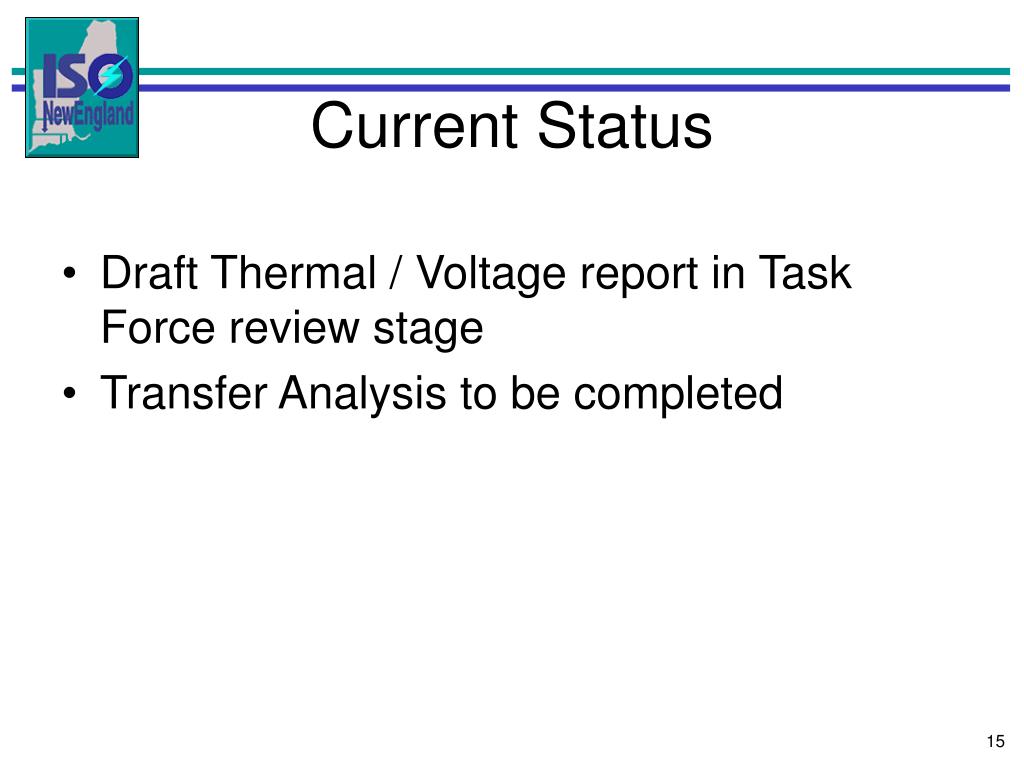 ISO NewEngland

Current Status

• Draft Thermal / Voltage report in Task Force review stage
• Transfer Analysis to be completed

15